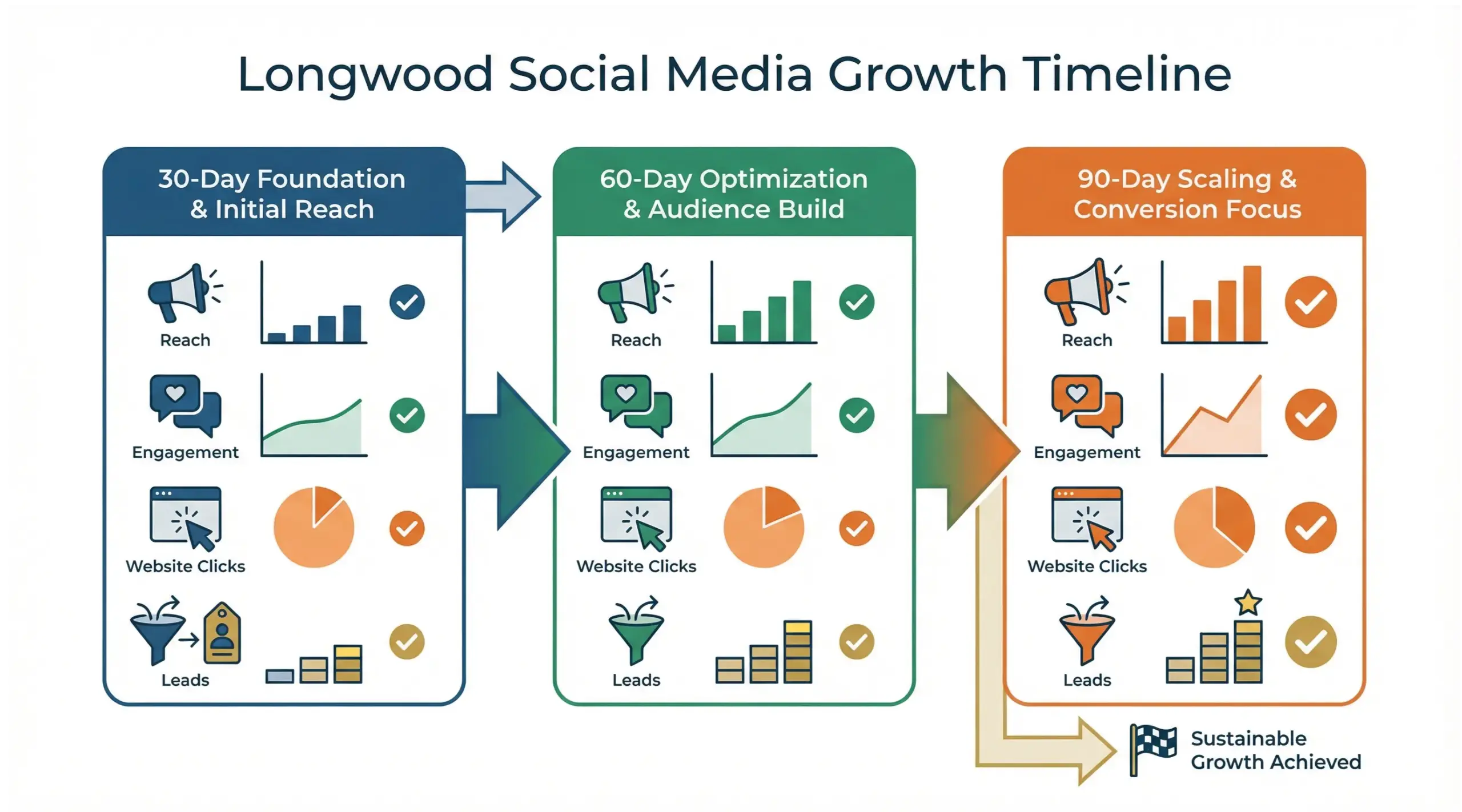 Longwood Social Media Growth Timeline

30-Day Foundation & Initial Reach

Reach

Engagement

Website Clicks

Leads

60-Day Optimization & Audience Build

Reach

Engagement

Website Clicks

Leads

90-Day Scaling & Conversion Focus

Reach

Engagement

Website Clicks

Leads

Sustainable Growth Achieved